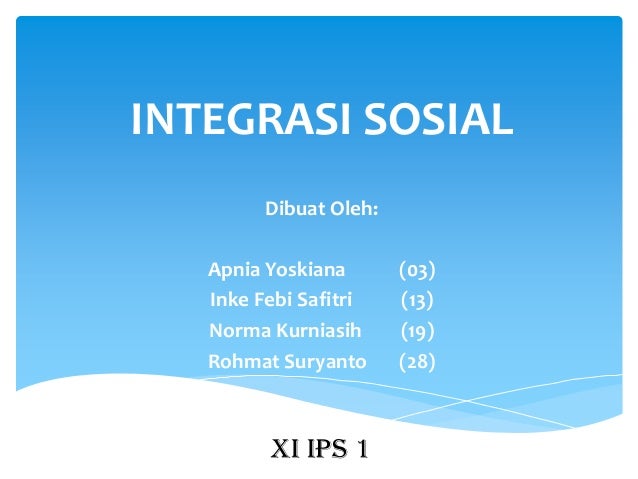 INTEGRASI SOSIAL

Dibuat Oleh:

Apnia Yoskiana (03)
Inke Febi Safitri (13)
Norma Kurniasih (19)
Rohmat Suryanto (28)

XI IPS 1